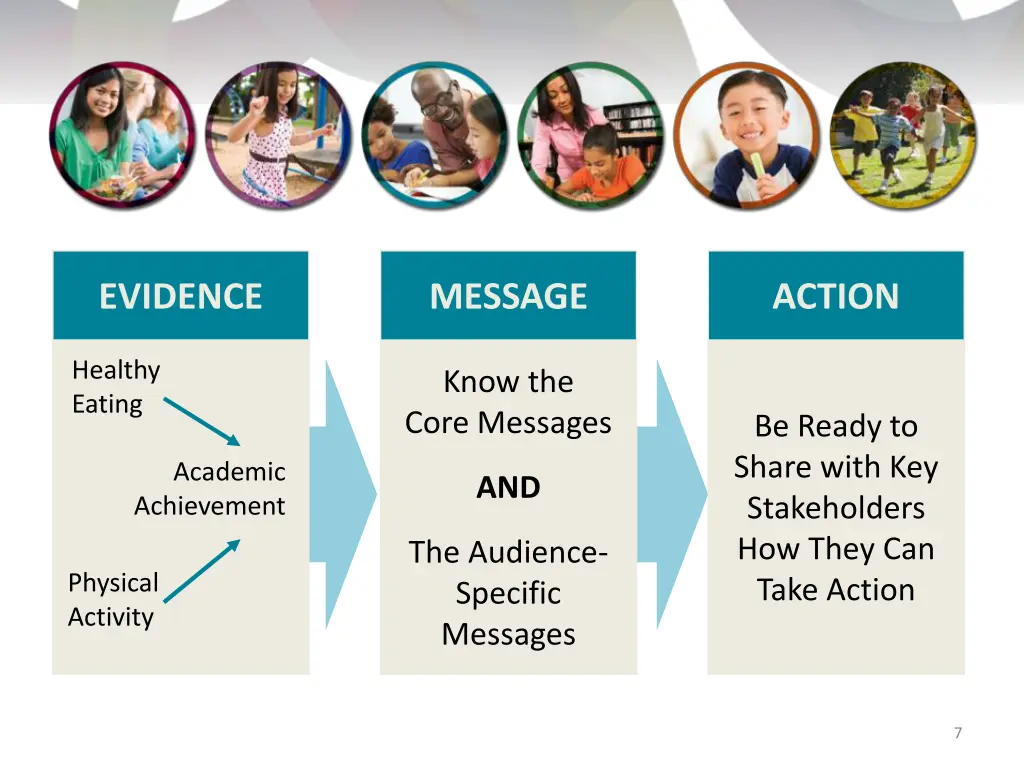 EVIDENCE

Healthy Eating

Academic Achievement

Physical Activity

MESSAGE

Know the Core Messages

AND

The Audience-Specific Messages

ACTION

Be Ready to Share with Key Stakeholders How They Can Take Action

7